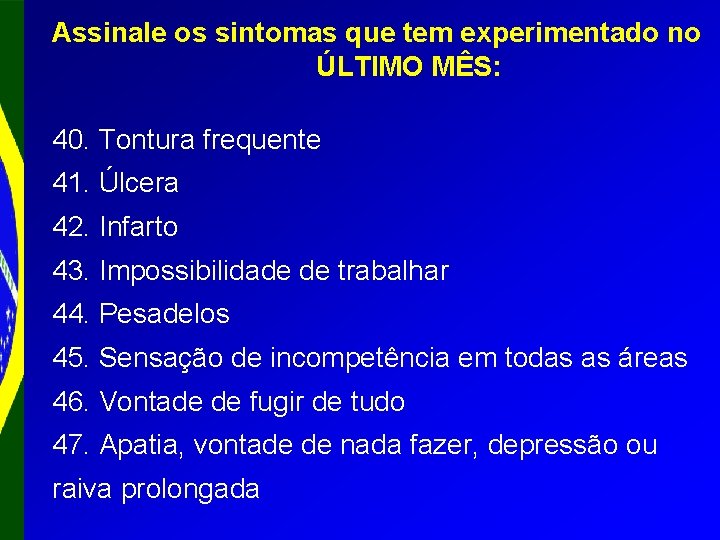 Assinale os sintomas que tem experimentado no ÚLTIMO MÊS:

40. Tontura frequente
41. Úlcera
42. Infarto
43. Impossibilidade de trabalhar
44. Pesadelos
45. Sensação de incompetência em todas as áreas
46. Vontade de fugir de tudo
47. Apatia, vontade de nada fazer, depressão ou raiva prolongada